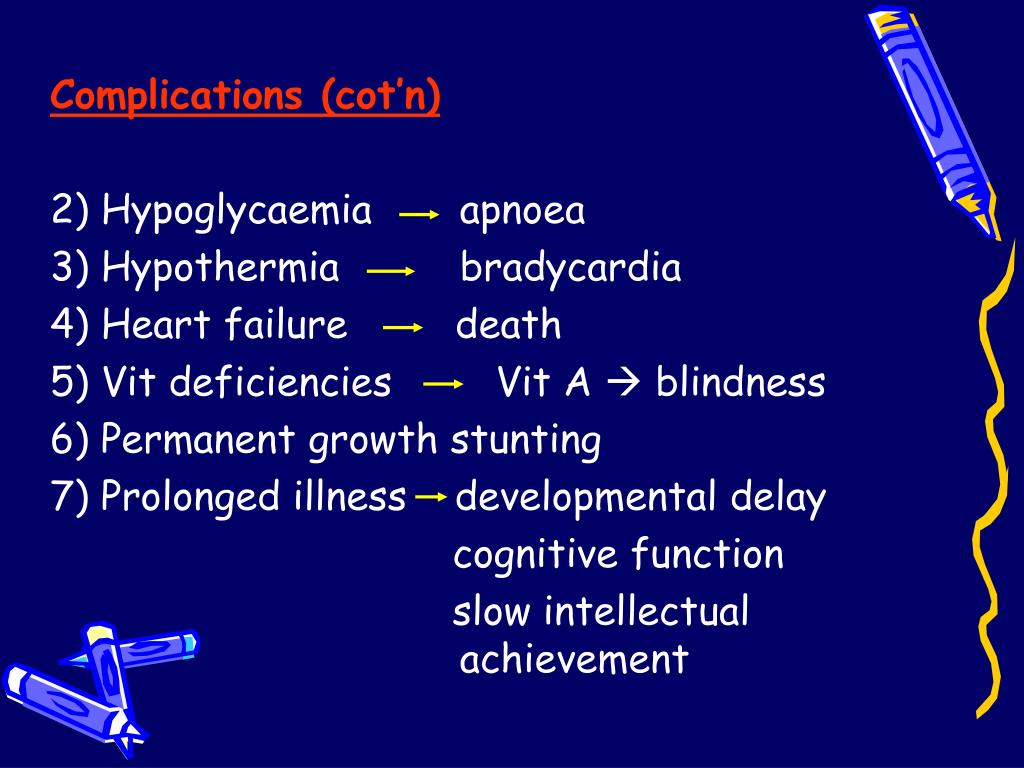 Complications (cot'n)

2) Hypoglycaemia → apnoea
3) Hypothermia → bradycardia
4) Heart failure → death
5) Vit deficiencies → Vit A → blindness
6) Permanent growth stunting
7) Prolonged illness → developmental delay
cognitive function
slow intellectual achievement